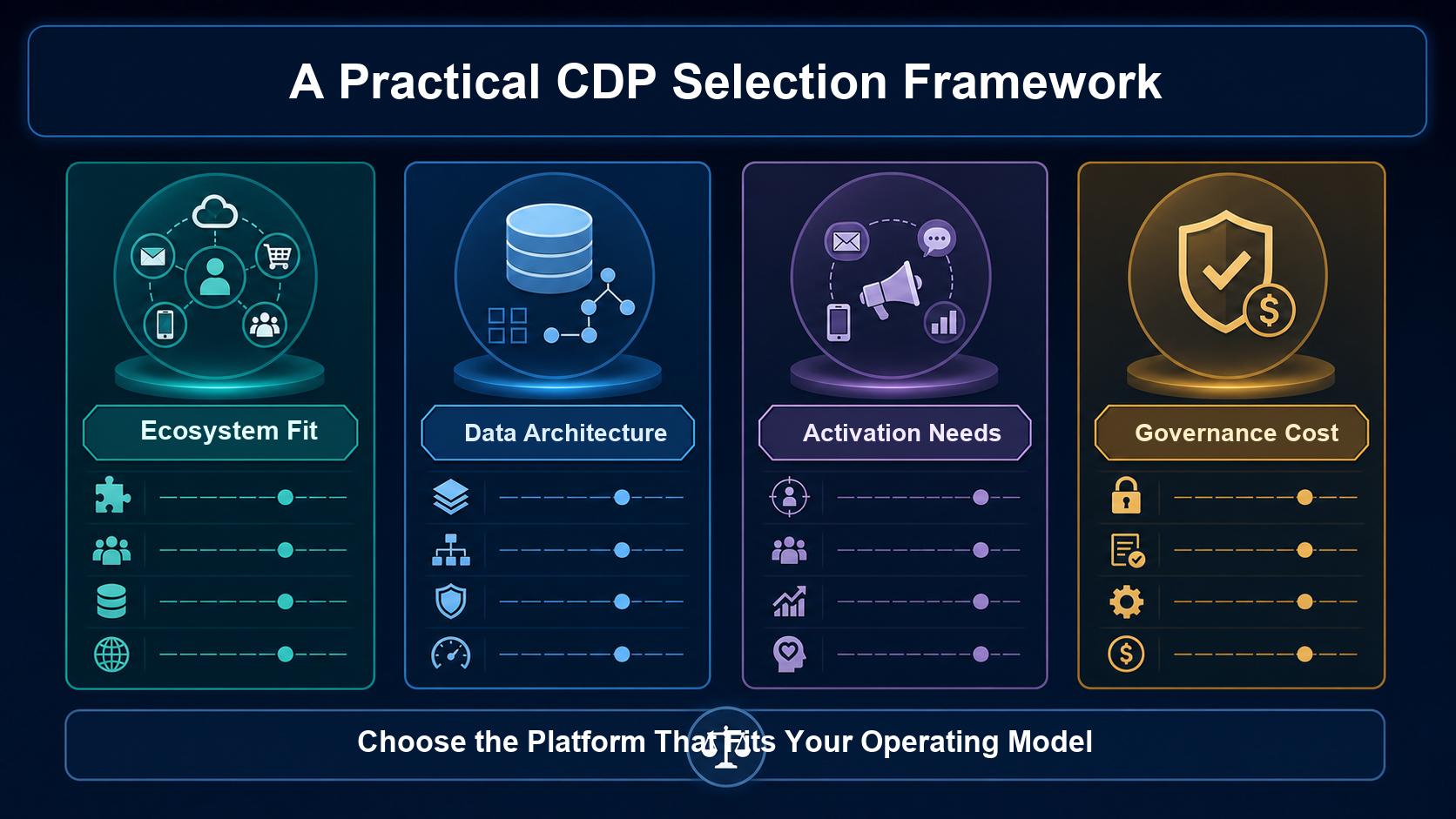 A Practical CDP Selection Framework

Ecosystem Fit

Data Architecture

Activation Needs

Governance Cost

Choose the Platform That Fits Your Operating Model